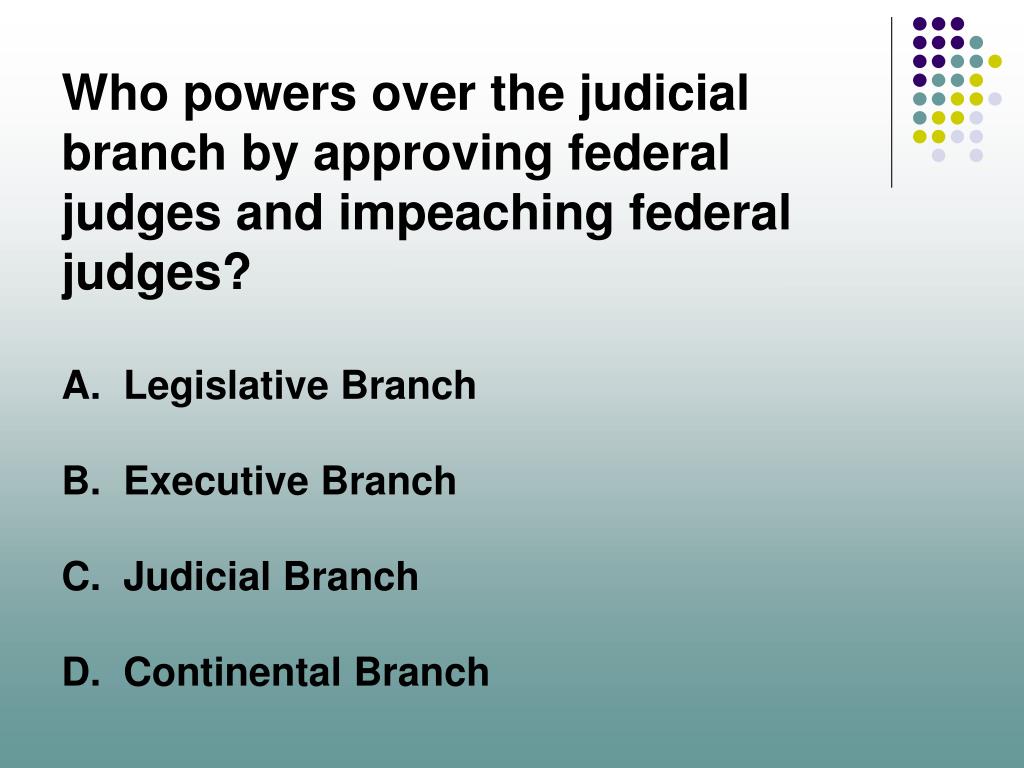 Who powers over the judicial branch by approving federal judges and impeaching federal judges?

A. Legislative Branch

B. Executive Branch

C. Judicial Branch

D. Continental Branch